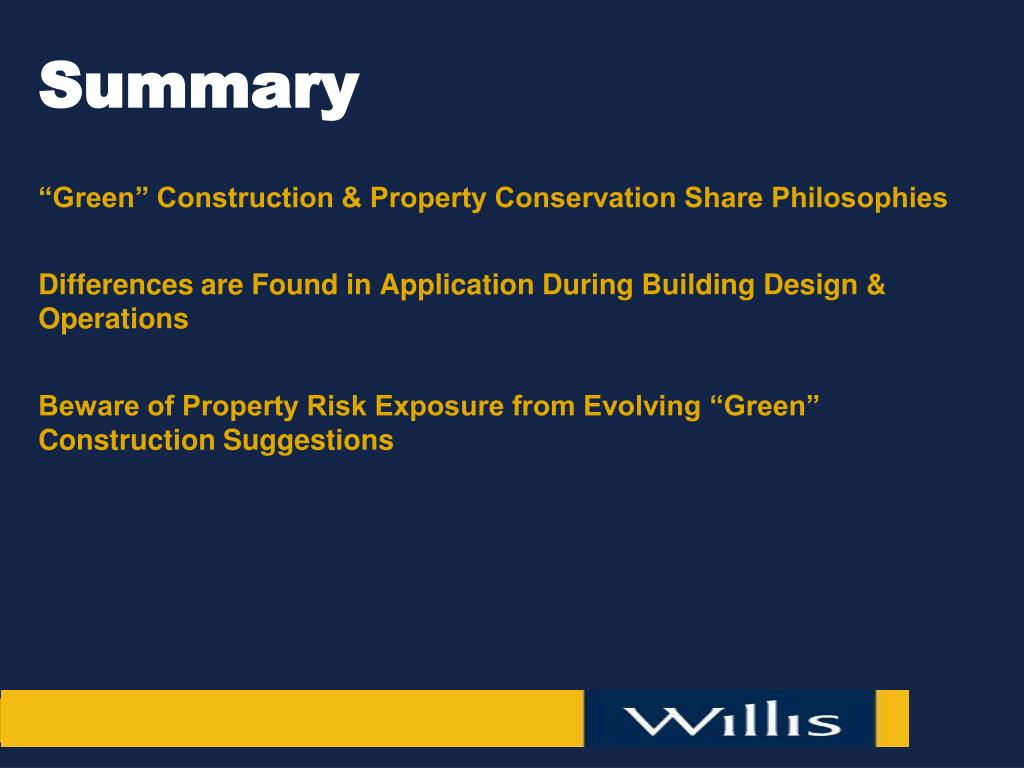 Summary

“Green” Construction & Property Conservation Share Philosophies

Differences are Found in Application During Building Design & Operations

Beware of Property Risk Exposure from Evolving “Green” Construction Suggestions

Willis